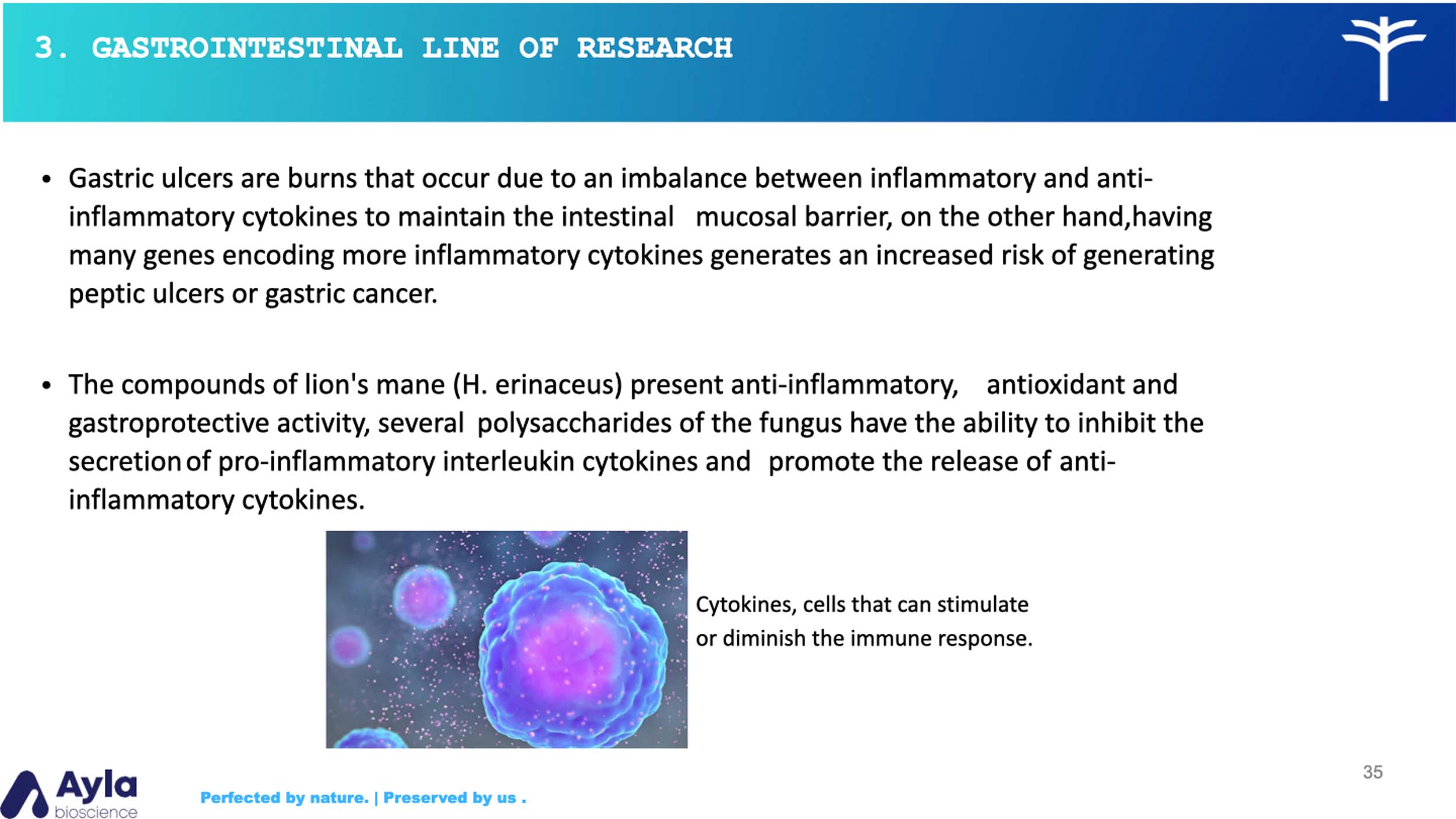 3. GASTROINTESTINAL LINE OF RESEARCH

• Gastric ulcers are burns that occur due to an imbalance between inflammatory and anti-inflammatory cytokines to maintain the intestinal mucosal barrier, on the other hand,having many genes encoding more inflammatory cytokines generates an increased risk of generating peptic ulcers or gastric cancer.

• The compounds of lion's mane (H. erinaceus) present anti-inflammatory, antioxidant and gastroprotective activity, several polysaccharides of the fungus have the ability to inhibit the secretion of pro-inflammatory interleukin cytokines and promote the release of anti-inflammatory cytokines.

Cytokines, cells that can stimulate or diminish the immune response.

35

Ayla bioscience

Perfected by nature. | Preserved by us .